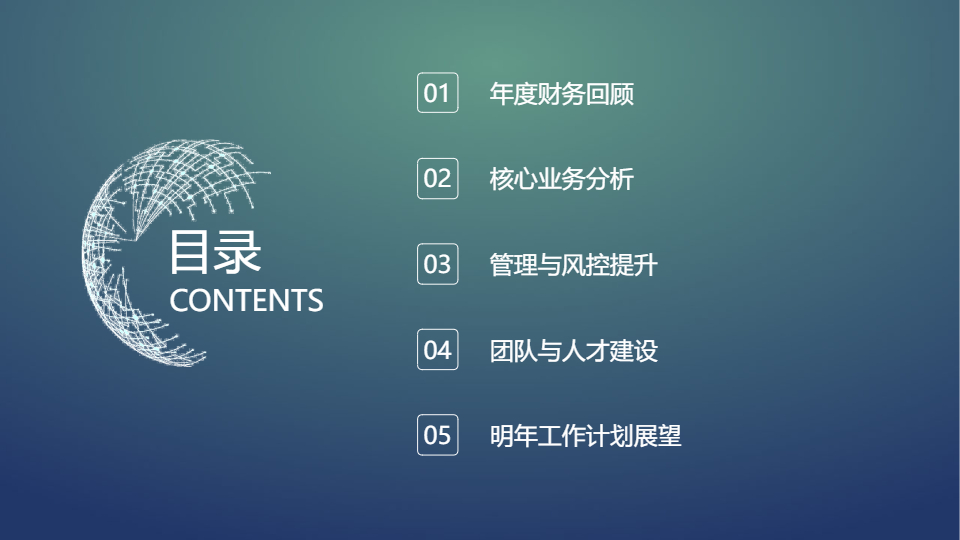 目录
CONTENTS

01 年度财务回顾

02 核心业务分析

03 管理与风控提升

04 团队与人才建设

05 明年工作计划展望